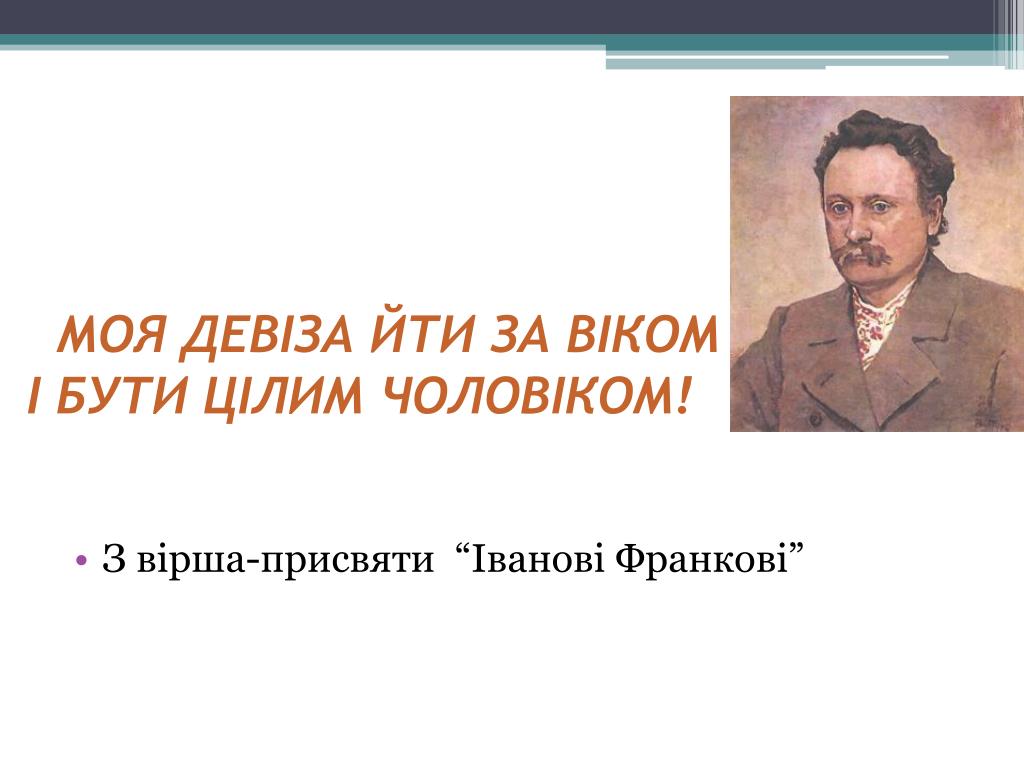 МОЯ ДЕВІЗА ЙТИ ЗА ВІКОМ
І БУТИ ЦІЛИМ ЧОЛОВІКОМ!

• З вірша-присвяти “Іванові Франкові”